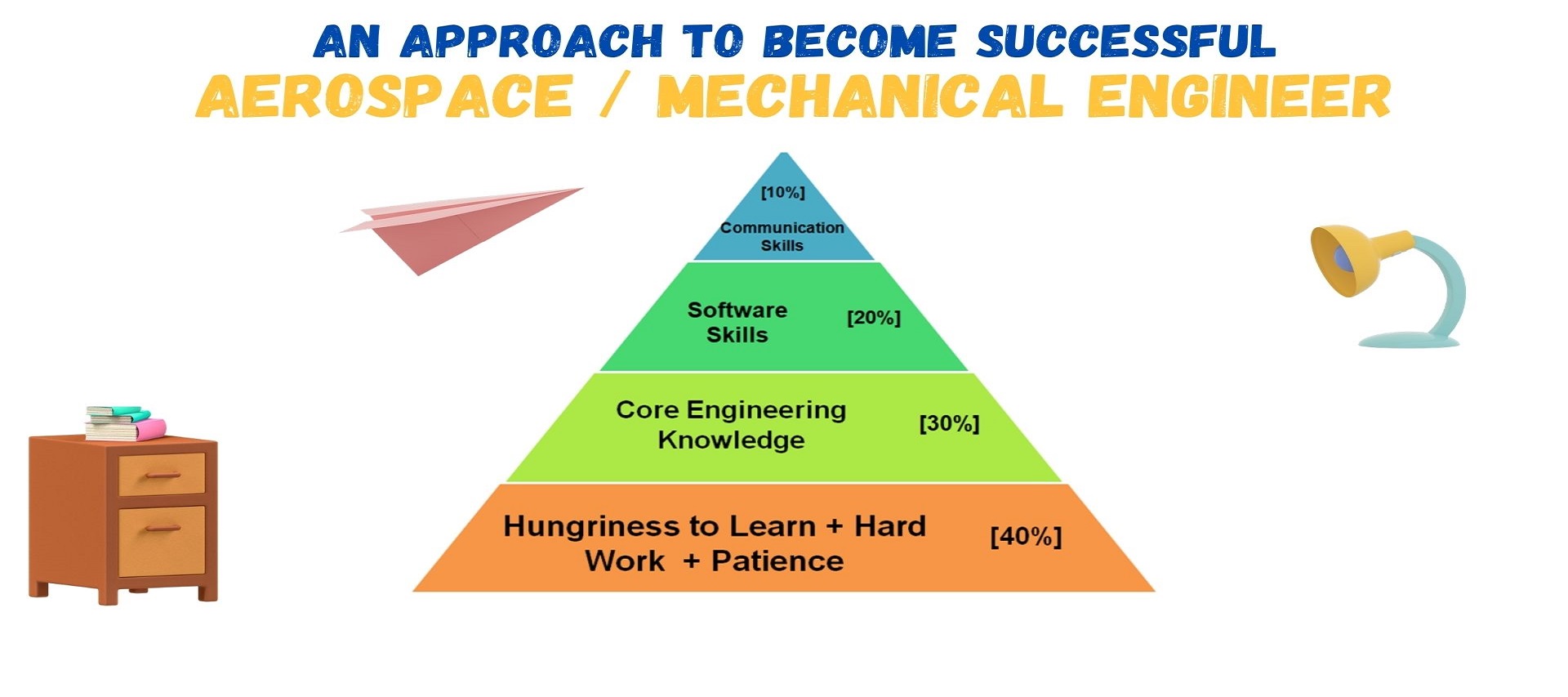 AN APPROACH TO BECOME SUCCESSFUL
AEROSPACE / MECHANICAL ENGINEER

[10%]
Communication Skills

Software Skills [20%]

Core Engineering Knowledge [30%]

Hungriness to Learn + Hard Work + Patience [40%]